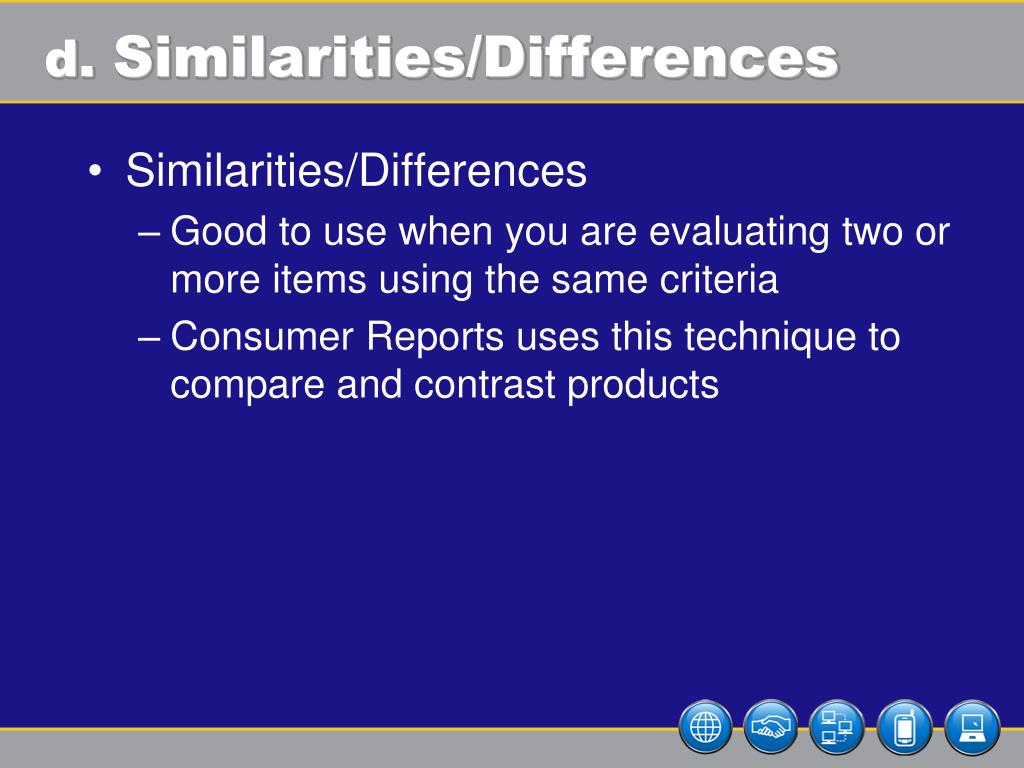 d. Similarities/Differences

• Similarities/Differences

– Good to use when you are evaluating two or more items using the same criteria

– Consumer Reports uses this technique to compare and contrast products